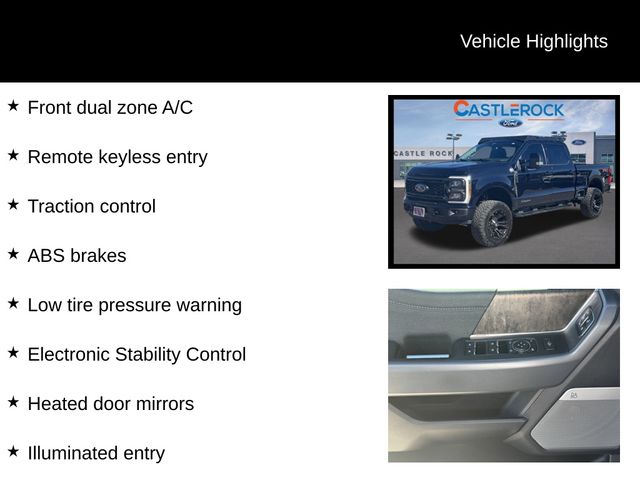 Vehicle Highlights

★ Front dual zone A/C

★ Remote keyless entry

★ Traction control

★ ABS brakes

★ Low tire pressure warning

★ Electronic Stability Control

★ Heated door mirrors

★ Illuminated entry

CASTLEROCK
Ford

CASTLE ROCK